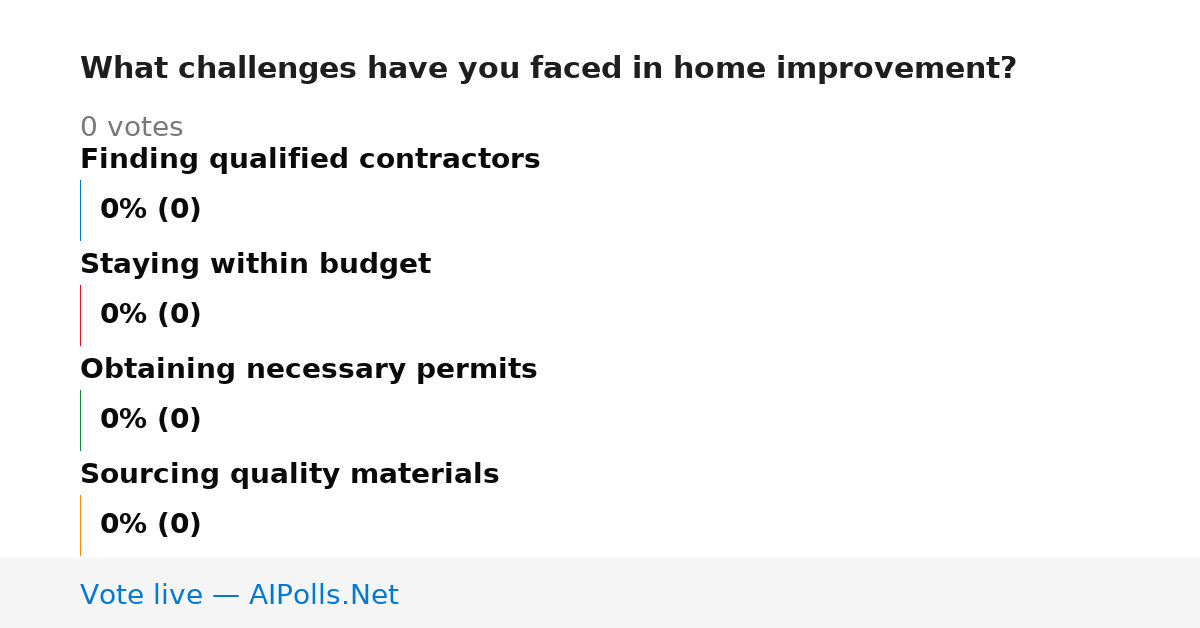 What challenges have you faced in home improvement?

0 votes

Finding qualified contractors

0% (0)

Staying within budget

0% (0)

Obtaining necessary permits

0% (0)

Sourcing quality materials

0% (0)

Vote live — AIPolls.Net